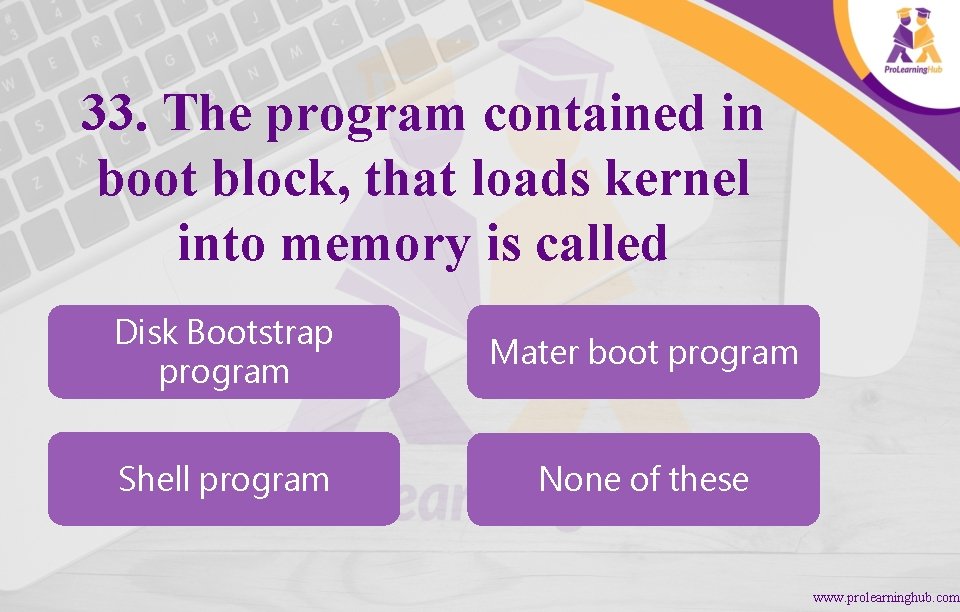 ProLearningHub

33. The program contained in boot block, that loads kernel into memory is called

Disk Bootstrap program

Mater boot program

Shell program

None of these

www.prolearninghub.com